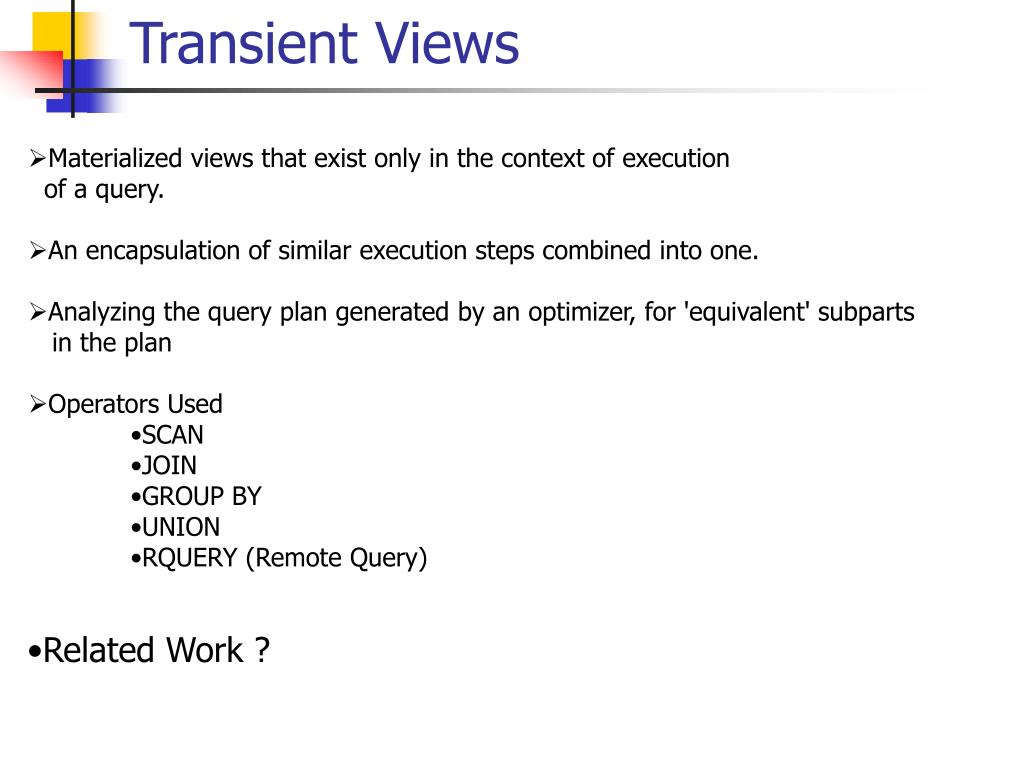 Transient Views

➢Materialized views that exist only in the context of execution of a query.

➢An encapsulation of similar execution steps combined into one.

➢Analyzing the query plan generated by an optimizer, for 'equivalent' subparts in the plan

➢Operators Used
•SCAN
•JOIN
•GROUP BY
•UNION
•RQUERY (Remote Query)

•Related Work ?